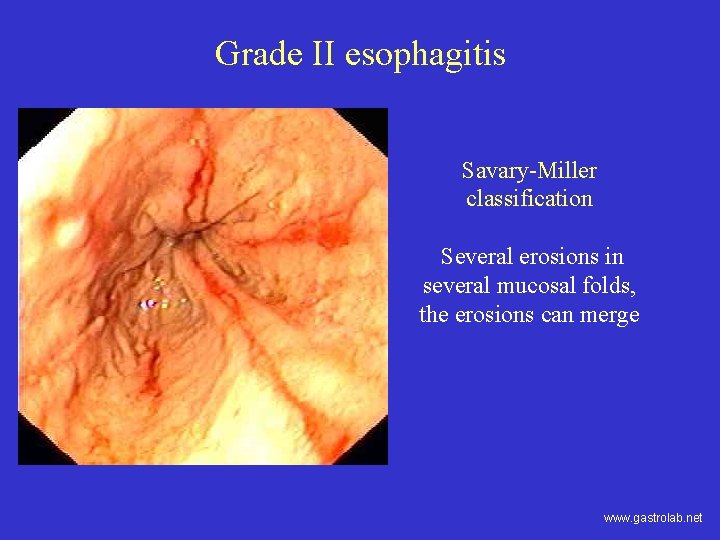 Grade II esophagitis

Savary-Miller classification

Several erosions in several mucosal folds, the erosions can merge

www.gastrolab.net